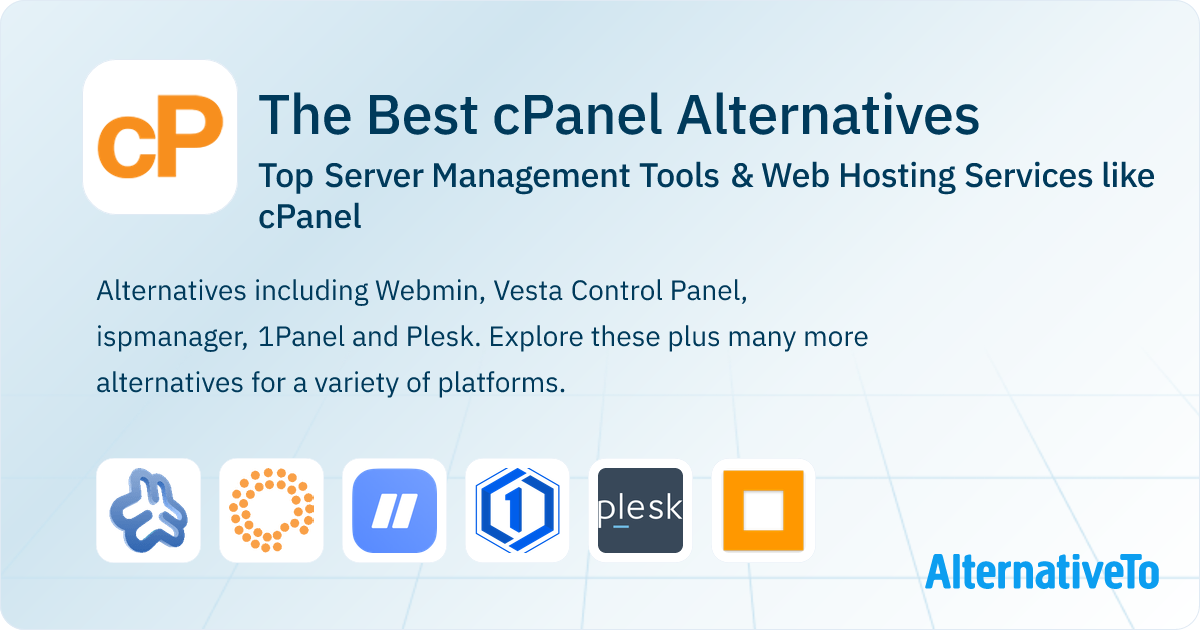 cP

The Best cPanel Alternatives

Top Server Management Tools & Web Hosting Services like cPanel

Alternatives including Webmin, Vesta Control Panel, ispmanager, 1Panel and Plesk. Explore these plus many more alternatives for a variety of platforms.

1

plesk

AlternativeTo